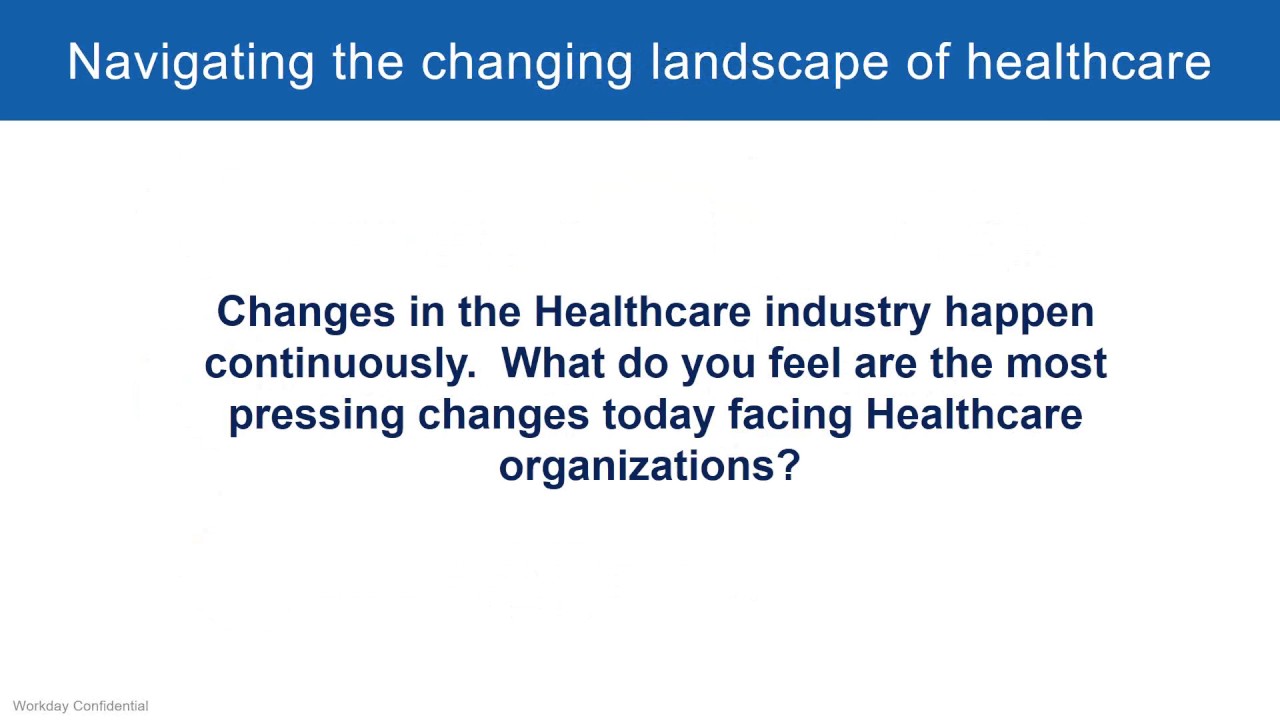 Navigating the changing landscape of healthcare

Changes in the Healthcare industry happen continuously.  What do you feel are the most pressing changes today facing Healthcare organizations?

Workday Confidential